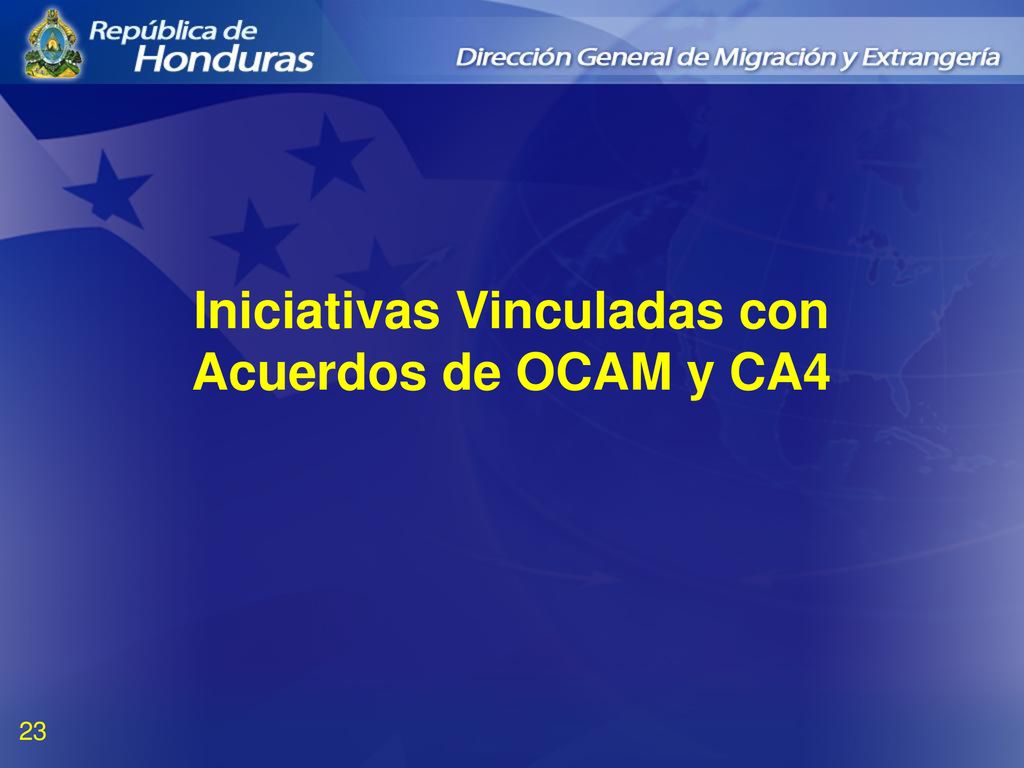 República de
Honduras

Dirección General de Migración y Extrangería

Iniciativas Vinculadas con Acuerdos de OCAM y CA4

23